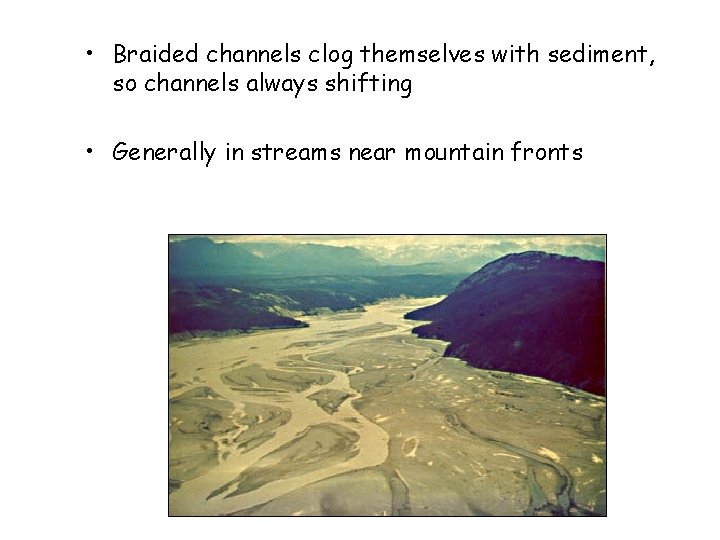 • Braided channels clog themselves with sediment, so channels always shifting

• Generally in streams near mountain fronts